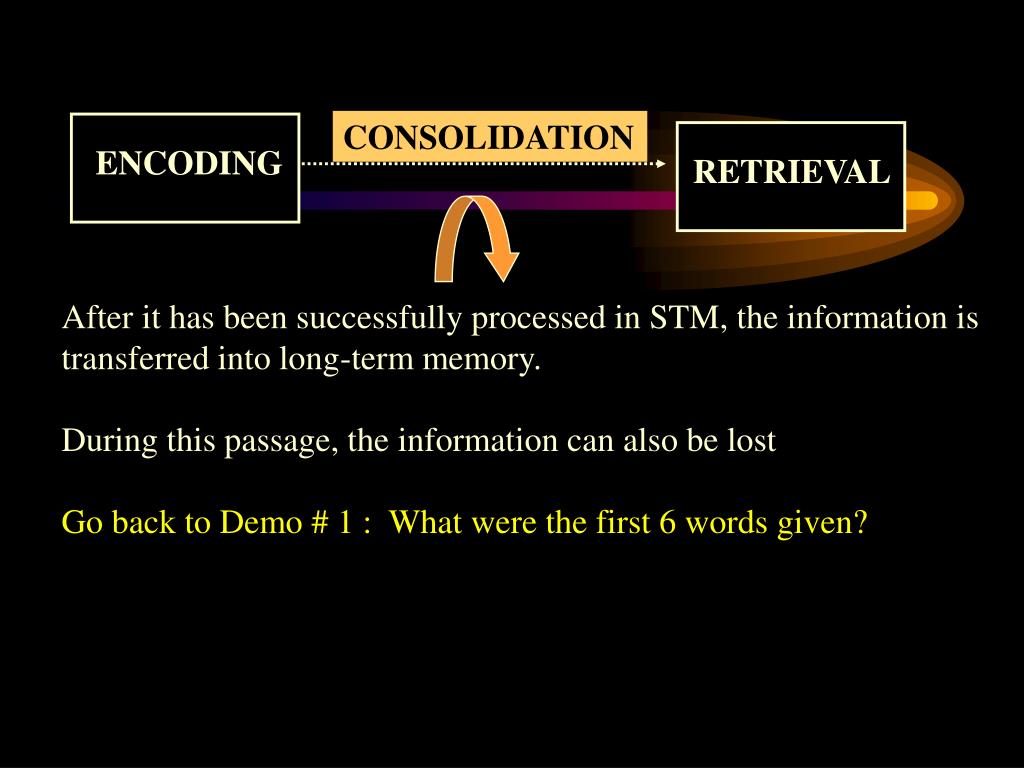 ENCODING

CONSOLIDATION

RETRIEVAL

After it has been successfully processed in STM, the information is transferred into long-term memory.

During this passage, the information can also be lost

Go back to Demo # 1 : What were the first 6 words given?